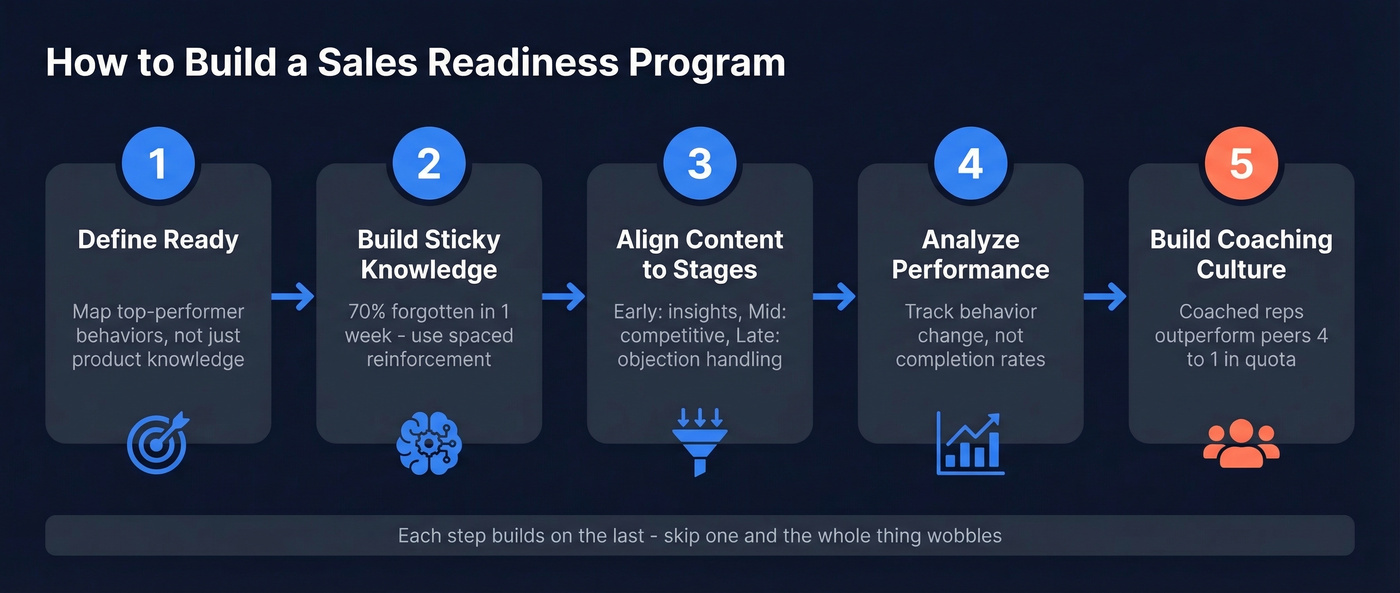 How to Build a Sales Readiness Program

1
Define Ready
Map top-performer behaviors, not just product knowledge

2
Build Sticky Knowledge
70% forgotten in 1 week - use spaced reinforcement

3
Align Content to Stages
Early: insights, Mid: competitive, Late: objection handling

4
Analyze Performance
Track behavior change, not completion rates

5
Build Coaching Culture
Coached reps outperform peers 4 to 1 in quota

Each step builds on the last - skip one and the whole thing wobbles